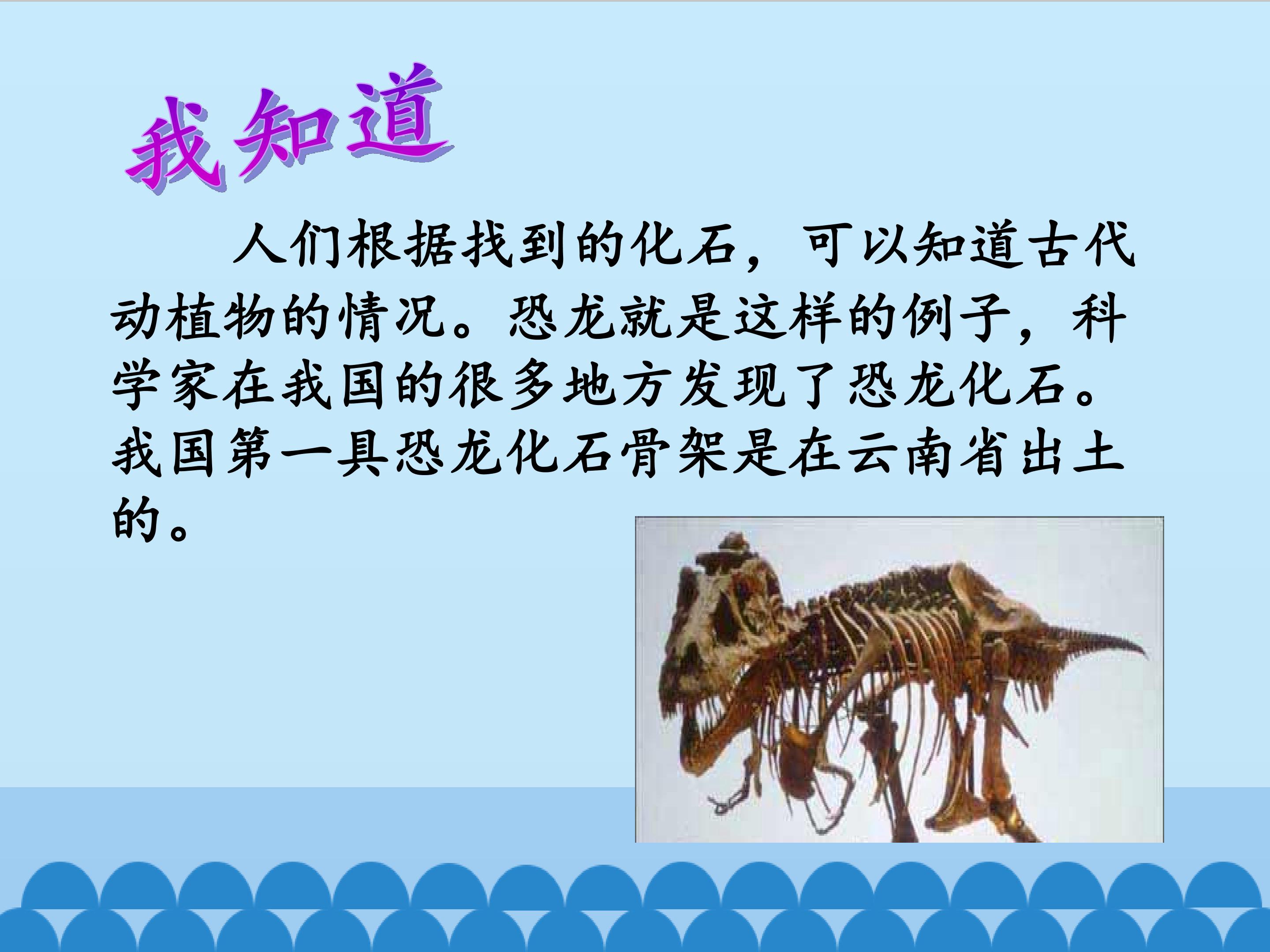 我知道

人们根据找到的化石，可以知道古代动植物的情况。恐龙就是这样的例子，科学家在我国的很多地方发现了恐龙化石。我国第一具恐龙化石骨架是在云南省出土的。